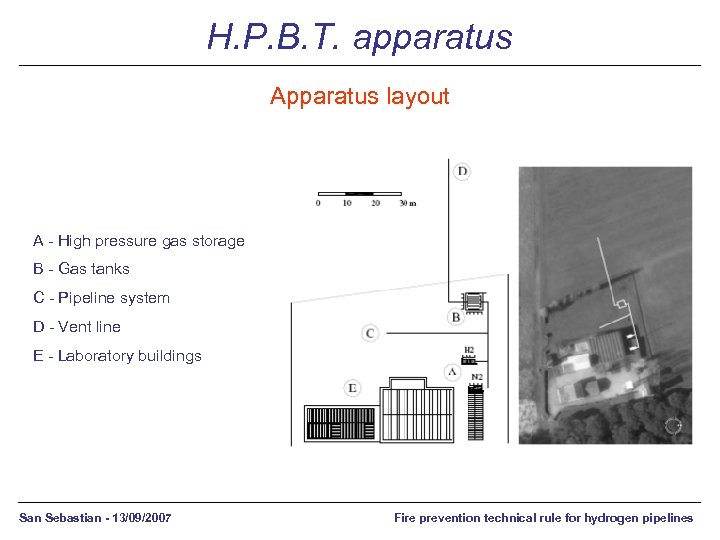 H.P.B.T. apparatus

Apparatus layout

A - High pressure gas storage

B - Gas tanks

C - Pipeline system

D - Vent line

E - Laboratory buildings

0 10 20 30 m

D

B

C

H2

A

N2

E

San Sebastian - 13/09/2007

Fire prevention technical rule for hydrogen pipelines